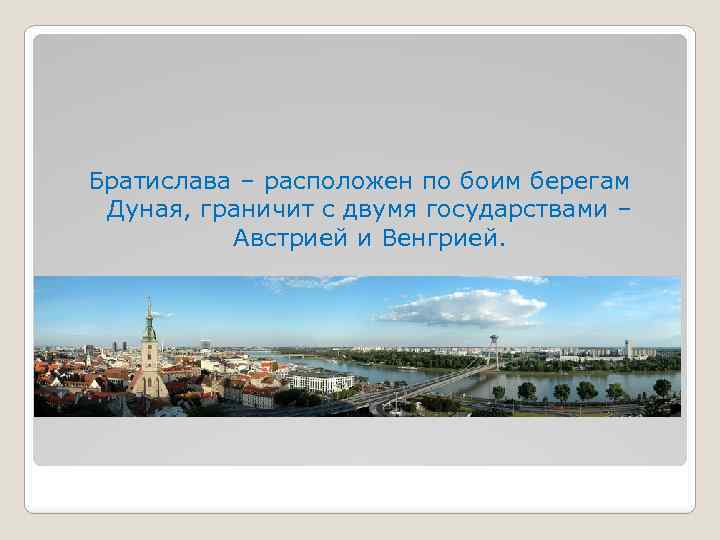 Братислава – расположен по боим берегам Дуная, граничит с двумя государствами – Австрией и Венгрией.